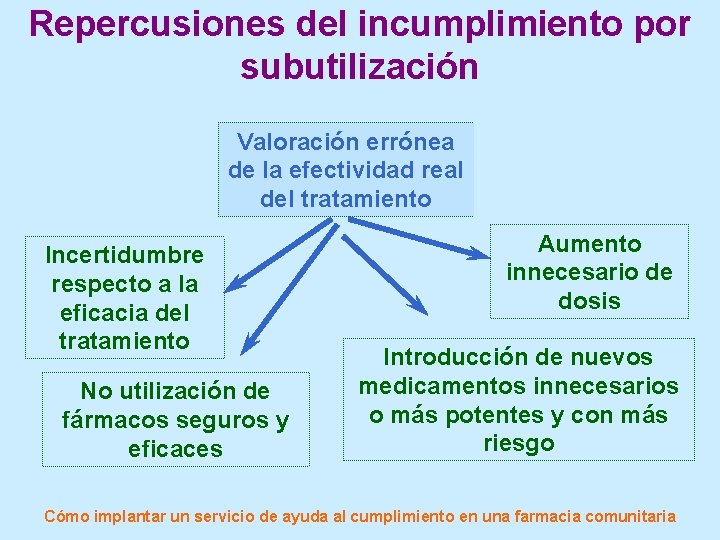 Repercusiones del incumplimiento por subutilización

Valoración errónea de la efectividad real del tratamiento

Incertidumbre respecto a la eficacia del tratamiento

Aumento innecesario de dosis

No utilización de fármacos seguros y eficaces

Introducción de nuevos medicamentos innecesarios o más potentes y con más riesgo

Cómo implantar un servicio de ayuda al cumplimiento en una farmacia comunitaria